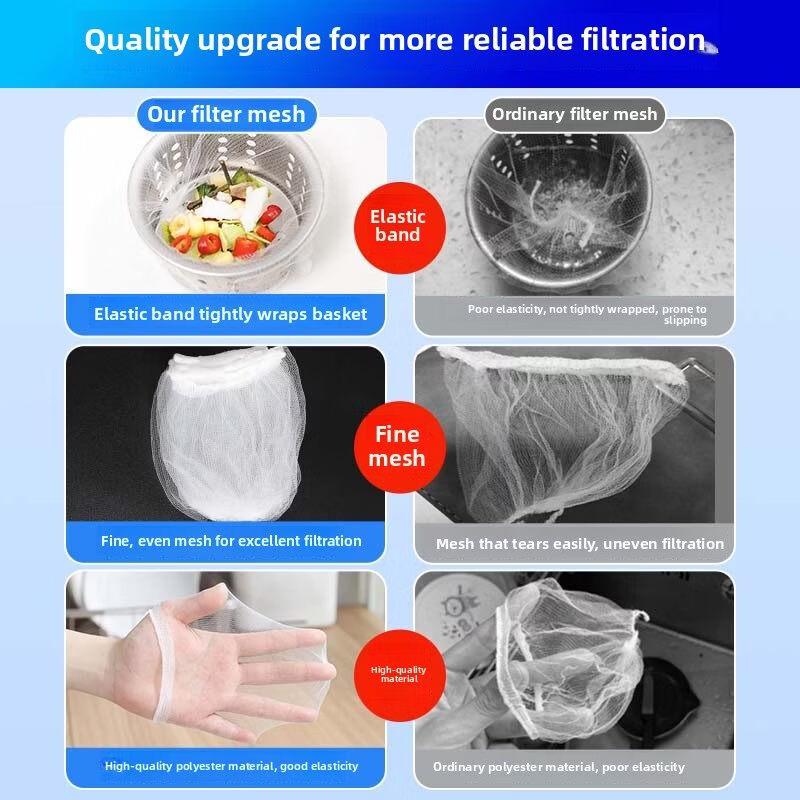 Quality upgrade for more reliable filtration

Our filter mesh

Ordinary filter mesh

Elastic band

Elastic band tightly wraps basket

Poor elasticity, not tightly wrapped, prone to slipping

Fine mesh

Fine, even mesh for excellent filtration

Mesh that tears easily, uneven filtration

High-quality material

High-quality polyester material, good elasticity

Ordinary polyester material, poor elasticity